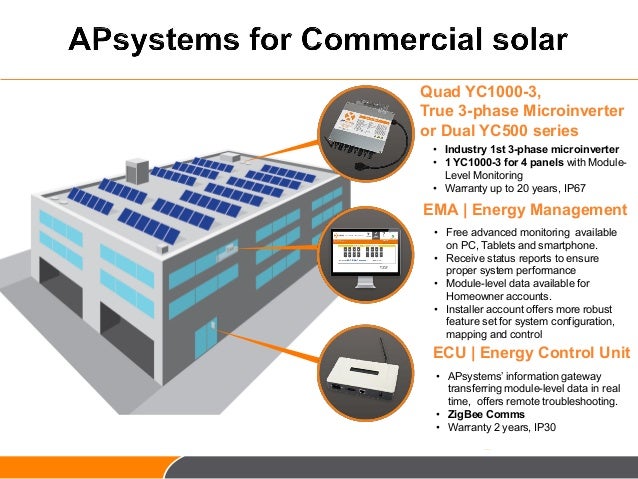 APsystems for Commercial solar

Quad YC1000-3, True 3-phase Microinverter or Dual YC500 series

• Industry 1st 3-phase microinverter
• 1 YC1000-3 for 4 panels with Module-Level Monitoring
• Warranty up to 20 years, IP67

EMA | Energy Management

• Free advanced monitoring available on PC, Tablets and smartphone.
• Receive status reports to ensure proper system performance
• Module-level data available for Homeowner accounts.
• Installer account offers more robust feature set for system configuration, mapping and control

ECU | Energy Control Unit

• APsystems' information gateway transferring module-level data in real time, offers remote troubleshooting.
• ZigBee Comms
• Warranty 2 years, IP30